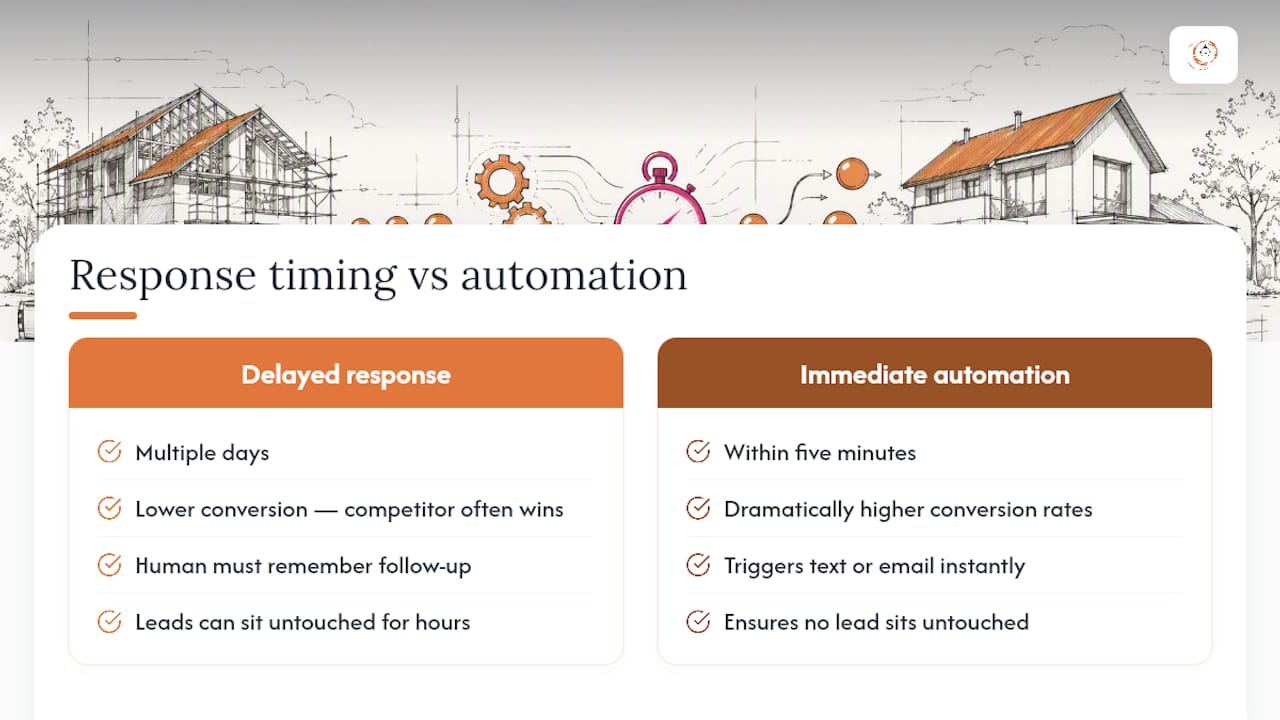 Response timing vs automation

Delayed response

Multiple days

Lower conversion — competitor often wins

Human must remember follow-up

Leads can sit untouched for hours

Immediate automation

Within five minutes

Dramatically higher conversion rates

Triggers text or email instantly

Ensures no lead sits untouched